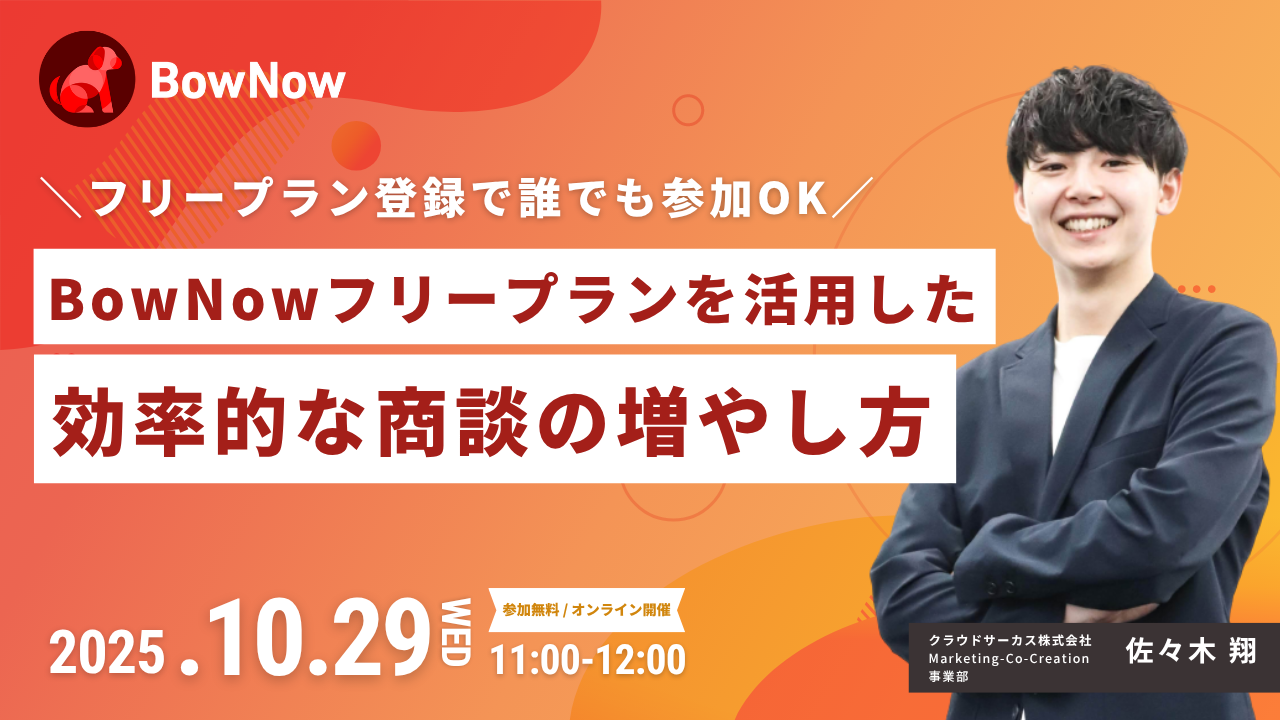 BowNow

＼フリープラン登録で誰でも参加OK／

BowNowフリープランを活用した

効率的な商談の増やし方

2025.10.29 WED

参加無料 / オンライン開催

11:00-12:00

クラウドサーカス株式会社
Marketing-Co-Creation
事業部

佐々木 翔